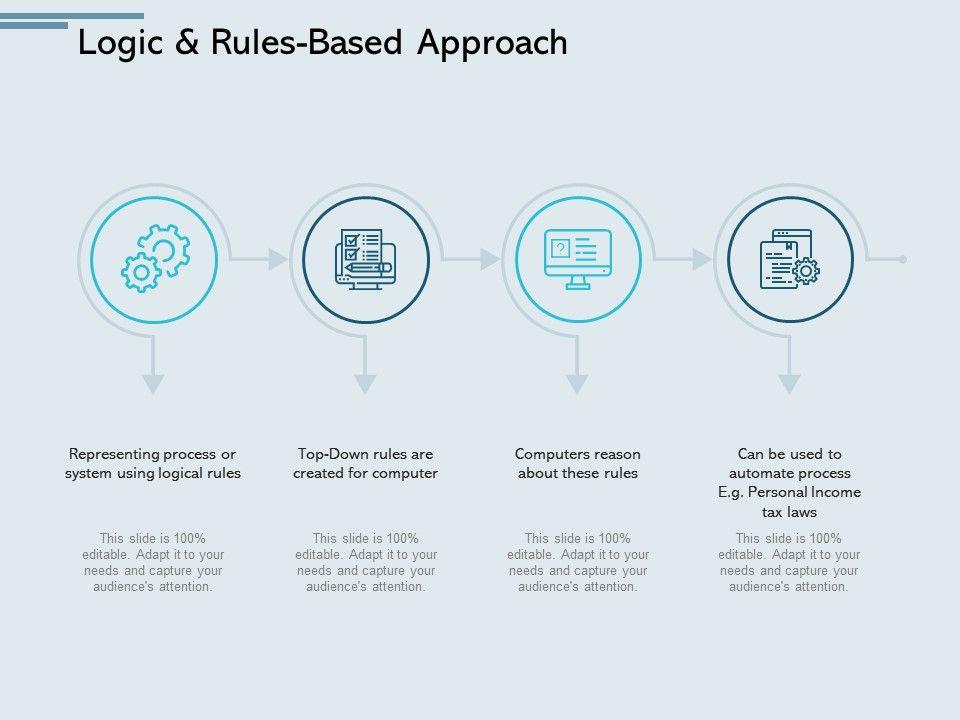 Logic & Rules-Based Approach

Representing process or system using logical rules

This slide is 100% editable. Adapt it to your needs and capture your audience's attention.

Top-Down rules are created for computer

This slide is 100% editable. Adapt it to your needs and capture your audience's attention.

Computers reason about these rules

This slide is 100% editable. Adapt it to your needs and capture your audience's attention.

Can be used to automate process E.g. Personal Income tax laws

This slide is 100% editable. Adapt it to your needs and capture your audience's attention.